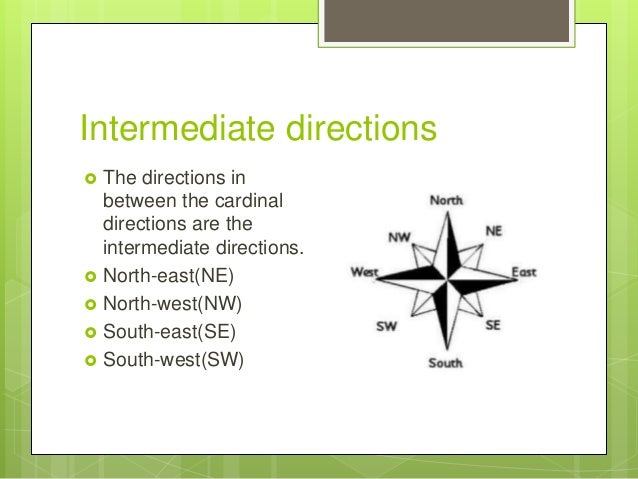 Intermediate directions

The directions in between the cardinal directions are the intermediate directions.
North-east(NE)
North-west(NW)
South-east(SE)
South-west(SW)

North
NW
NE
West
East
SW
SE
South